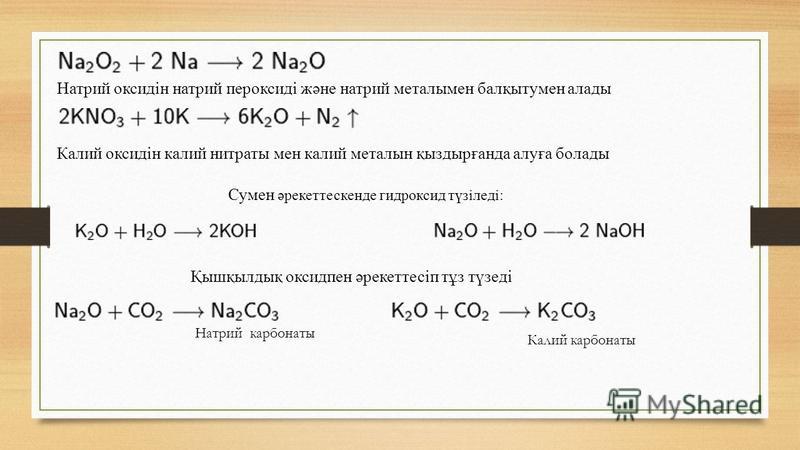 $Na_2O_2 + 2\ Na \longrightarrow 2\ Na_2O$

Натрий оксидін натрий пероксиді және натрий металымен балқытумен алады

$2KNO_3 + 10K \longrightarrow 6K_2O + N_2 \uparrow$

Калий оксидін калий нитраты мен калий металын қыздырғанда алуға болады

Сумен әрекеттескенде гидроксид түзіледі:

$K_2O + H_2O \longrightarrow 2KOH$

$Na_2O + H_2O \longrightarrow 2\ NaOH$

Қышқылдық оксидпен әрекеттесіп тұз түзеді

$Na_2O + CO_2 \longrightarrow Na_2CO_3$

Натрий карбонаты

$K_2O + CO_2 \longrightarrow K_2CO_3$

Калий карбонаты

MyShared